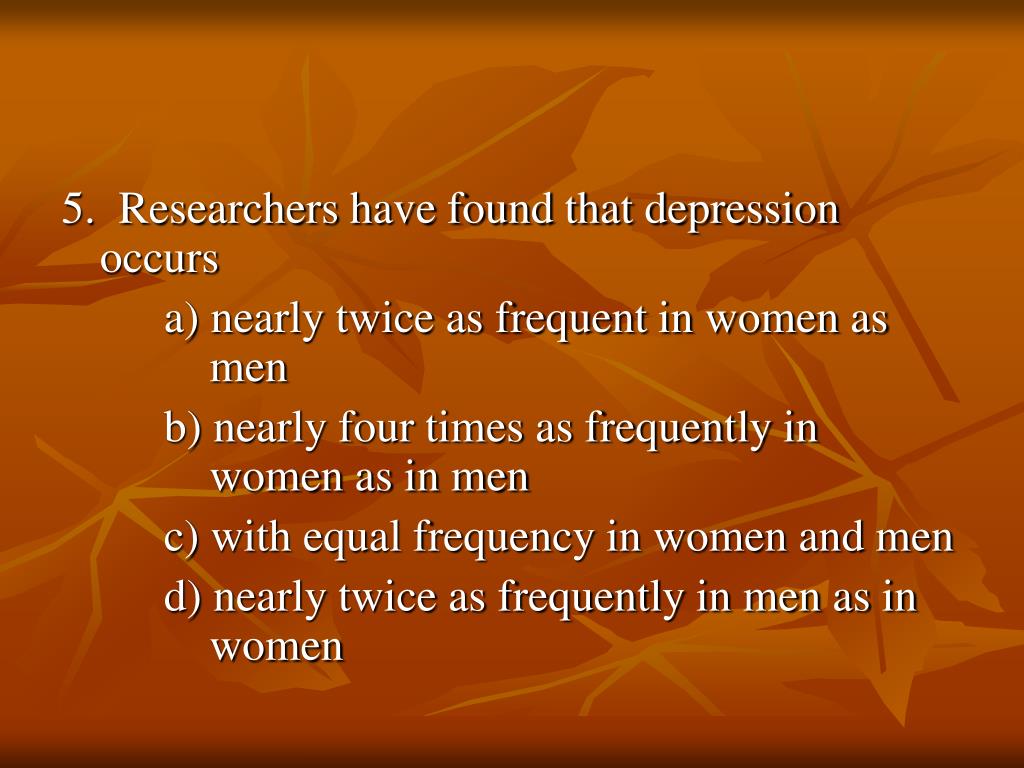 5. Researchers have found that depression occurs

a) nearly twice as frequent in women as men

b) nearly four times as frequently in women as in men

c) with equal frequency in women and men

d) nearly twice as frequently in men as in women